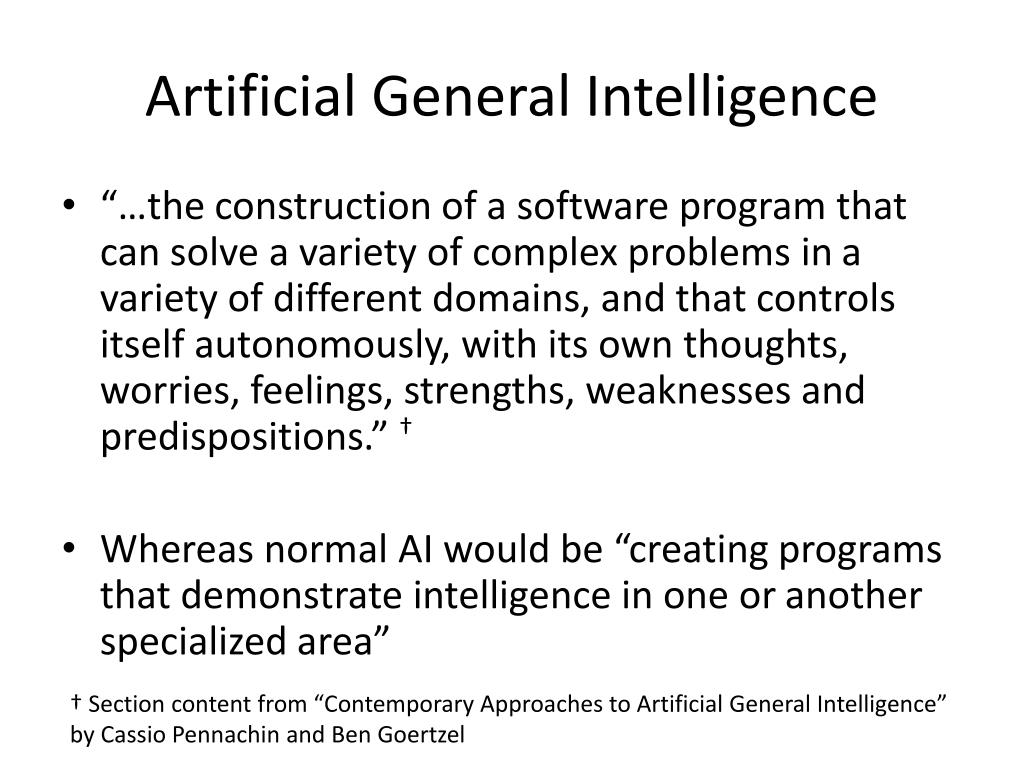 Artificial General Intelligence

• “…the construction of a software program that can solve a variety of complex problems in a variety of different domains, and that controls itself autonomously, with its own thoughts, worries, feelings, strengths, weaknesses and predispositions.” †

• Whereas normal AI would be “creating programs that demonstrate intelligence in one or another specialized area”

† Section content from “Contemporary Approaches to Artificial General Intelligence” by Cassio Pennachin and Ben Goertzel